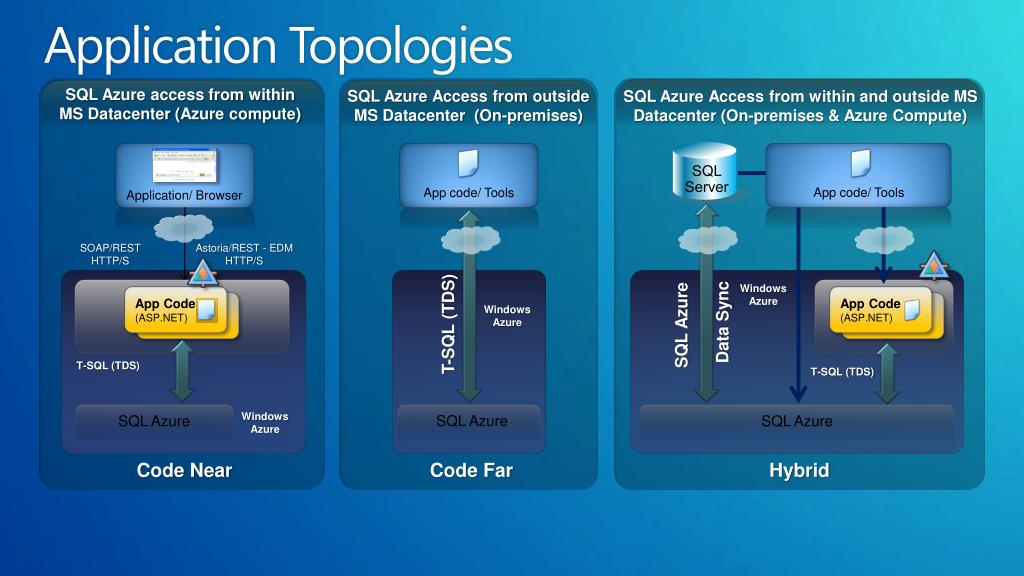 Application Topologies

SQL Azure access from within MS Datacenter (Azure compute)

Application/ Browser

SOAP/REST HTTP/S

Astoria/REST - EDM HTTP/S

App Code (ASP.NET)

T-SQL (TDS)

SQL Azure

Windows Azure

Code Near

SQL Azure Access from outside MS Datacenter (On-premises)

App code/ Tools

T-SQL (TDS)

Windows Azure

SQL Azure

Code Far

SQL Azure Access from within and outside MS Datacenter (On-premises & Azure Compute)

SQL Server

App code/ Tools

SQL Azure

Data Sync

Windows Azure

App Code (ASP.NET)

T-SQL (TDS)

SQL Azure

Hybrid